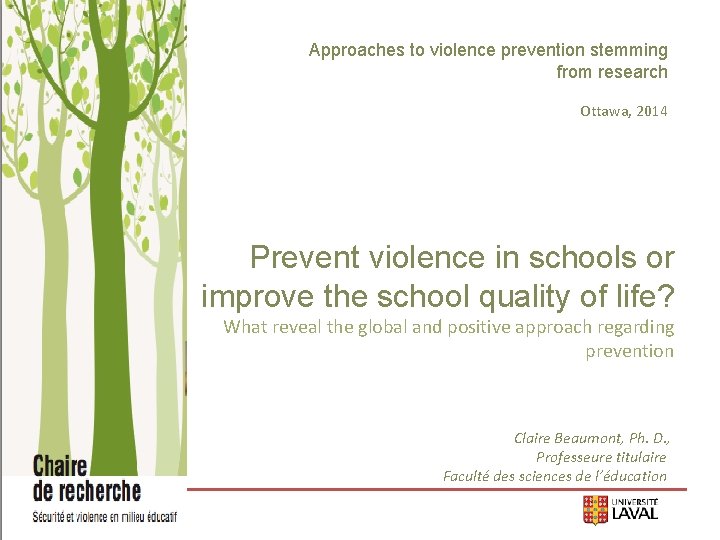 Approaches to violence prevention stemming from research

Ottawa, 2014

Prevent violence in schools or improve the school quality of life?
What reveal the global and positive approach regarding prevention

Claire Beaumont, Ph. D.,
Professeure titulaire
Faculté des sciences de l'éducation

Chaire de recherche
Sécurité et violence en milieu éducatif

UNIVERSITÉ LAVAL